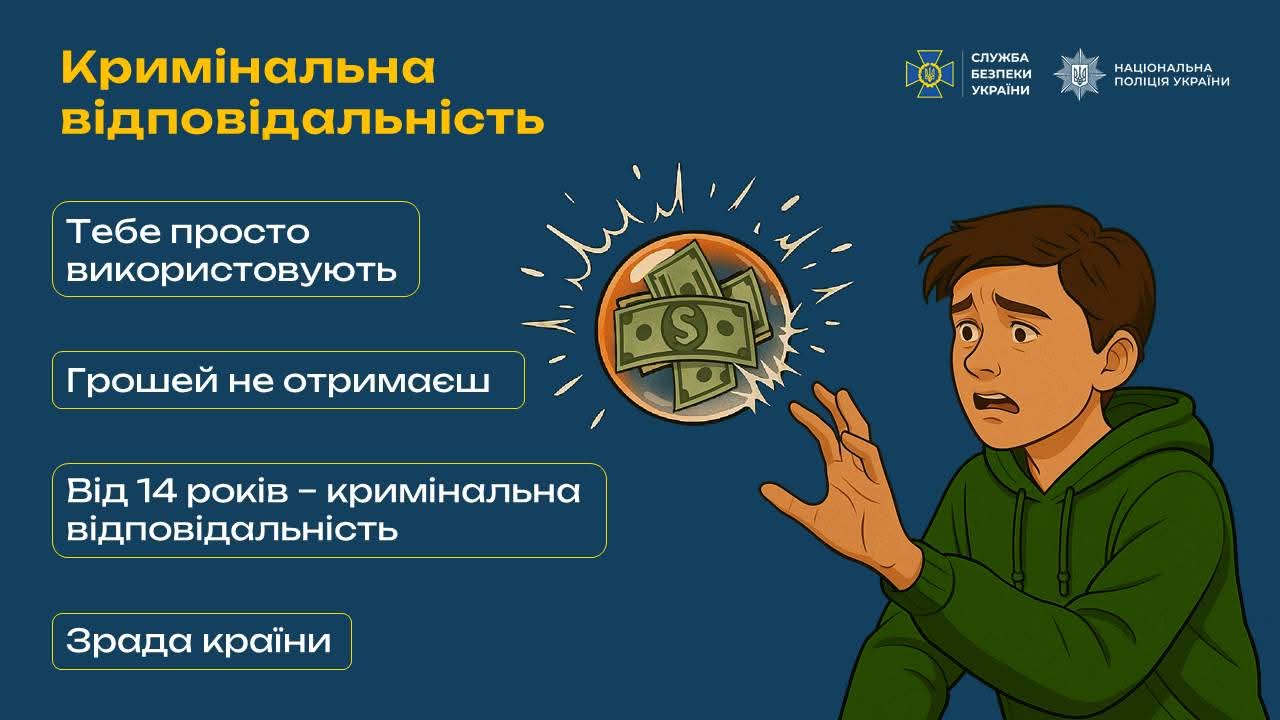 Кримінальна відповідальність

СЛУЖБА БЕЗПЕКИ УКРАЇНИ

НАЦІОНАЛЬНА ПОЛІЦІЯ УКРАЇНИ

Тебе просто використовують

Грошей не отримаєш

Від 14 років – кримінальна відповідальність

Зрада країни

$